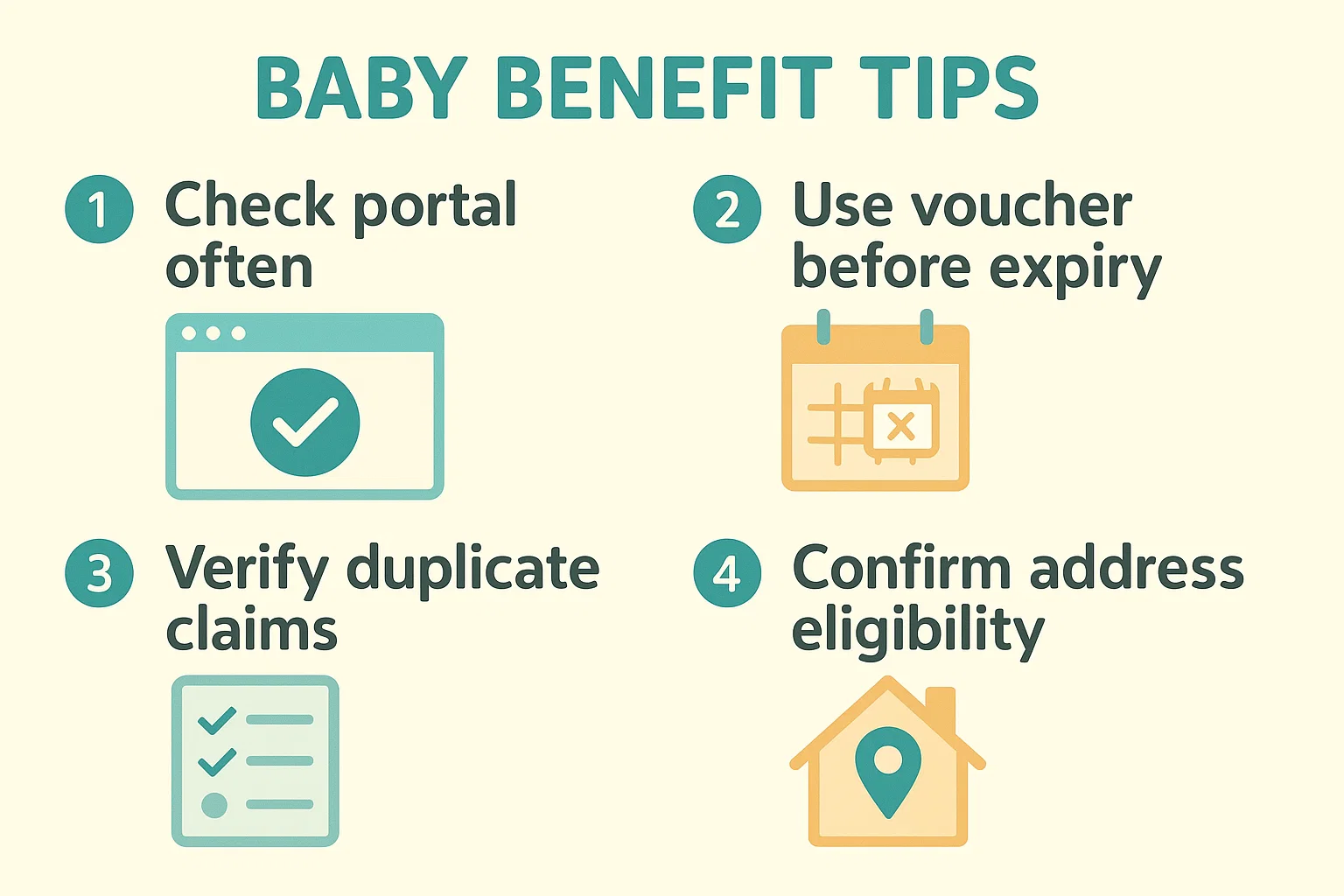 BABY BENEFIT TIPS

1 Check portal often

2 Use voucher before expiry

3 Verify duplicate claims

4 Confirm address eligibility